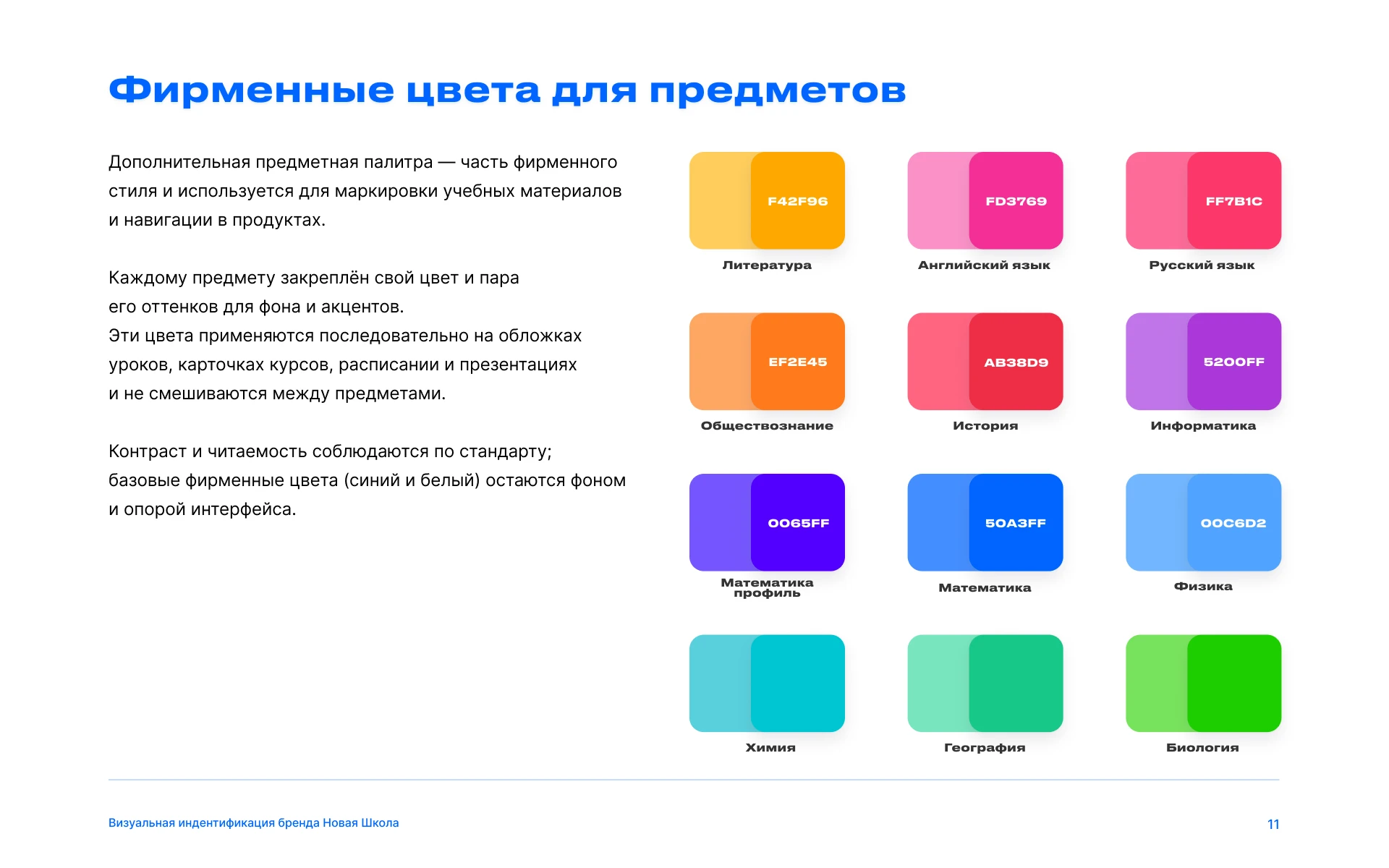 Фирменные цвета для предметов

Дополнительная предметная палитра — часть фирменного стиля и используется для маркировки учебных материалов и навигации в продуктах.

Каждому предмету закреплён свой цвет и пара его оттенков для фона и акцентов.
Эти цвета применяются последовательно на обложках уроков, карточках курсов, расписании и презентациях и не смешиваются между предметами.

Контраст и читаемость соблюдаются по стандарту; базовые фирменные цвета (синий и белый) остаются фоном и опорой интерфейса.

F42F96
Литература

FD3769
Английский язык

FF7B1C
Русский язык

EF2E45
Обществознание

AB38D9
История

5200FF
Информатика

0065FF
Математика профиль

50A3FF
Математика

00C6D2
Физика

Химия

География

Биология

Визуальная индентификация бренда Новая Школа

11